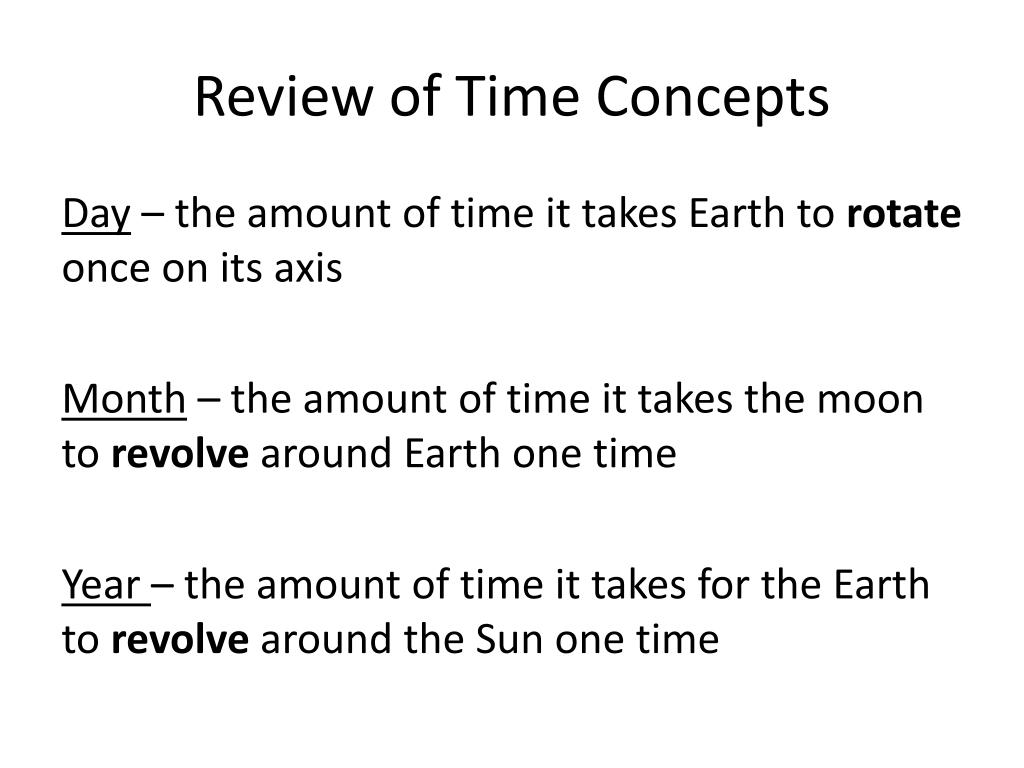 Review of Time Concepts

Day – the amount of time it takes Earth to rotate once on its axis

Month – the amount of time it takes the moon to revolve around Earth one time

Year – the amount of time it takes for the Earth to revolve around the Sun one time